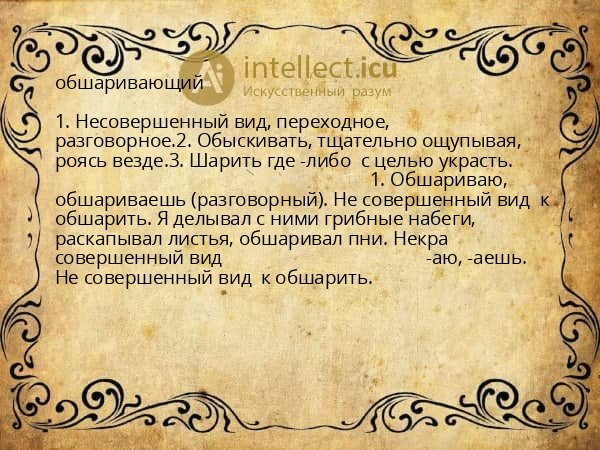 intellect.icu
Искусственный разум

обшаривающий

1. Несовершенный вид, переходное, разговорное.2. Обыскивать, тщательно ощупывая, роясь везде.3. Шарить где -либо с целью украсть. 1. Обшариваю, обшариваешь (разговорный). Не совершенный вид к обшарить. Я делывал с ними грибные набеги, раскапывал листья, обшаривал пни. Некра совершенный вид -аю, -аешь. Не совершенный вид к обшарить.